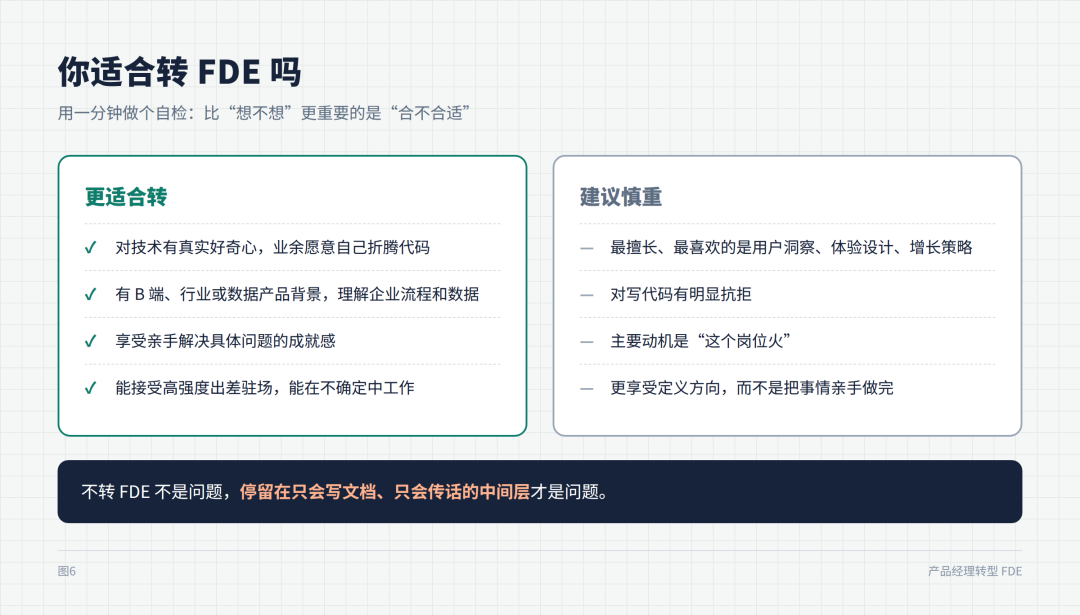 你适合转 FDE 吗

用一分钟做个自检：比“想不想”更重要的是“合不合适”

更适合转

✓ 对技术有真实好奇心，业余愿意自己折腾代码

✓ 有 B 端、行业或数据产品背景，理解企业流程和数据

✓ 享受亲手解决具体问题的成就感

✓ 能接受高强度出差驻场，能在不确定中工作

建议慎重

— 最擅长、最喜欢的是用户洞察、体验设计、增长策略

— 对写代码有明显抗拒

— 主要动机是“这个岗位火”

— 更享受定义方向，而不是把事情亲手做完

不转 FDE 不是问题，停留在只会写文档、只会传话的中间层才是问题。

图6

产品经理转型 FDE